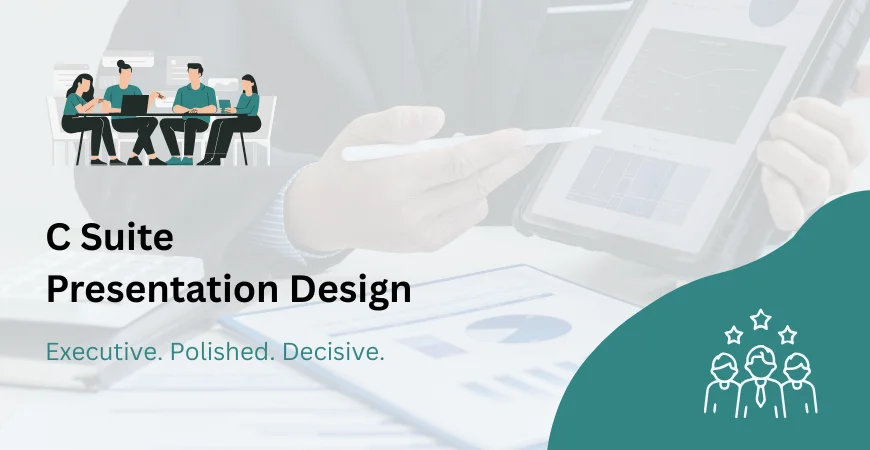 C Suite
Presentation Design

Executive. Polished. Decisive.